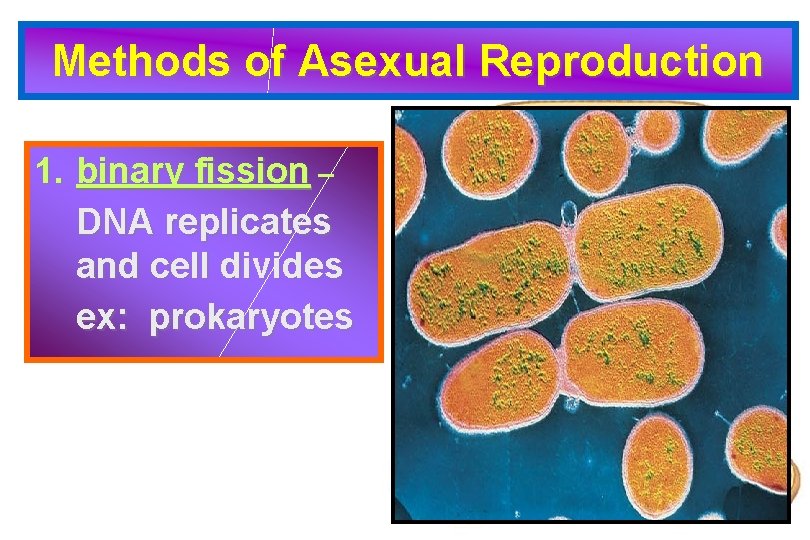 Methods of Asexual Reproduction

1. binary fission – DNA replicates and cell divides ex: prokaryotes